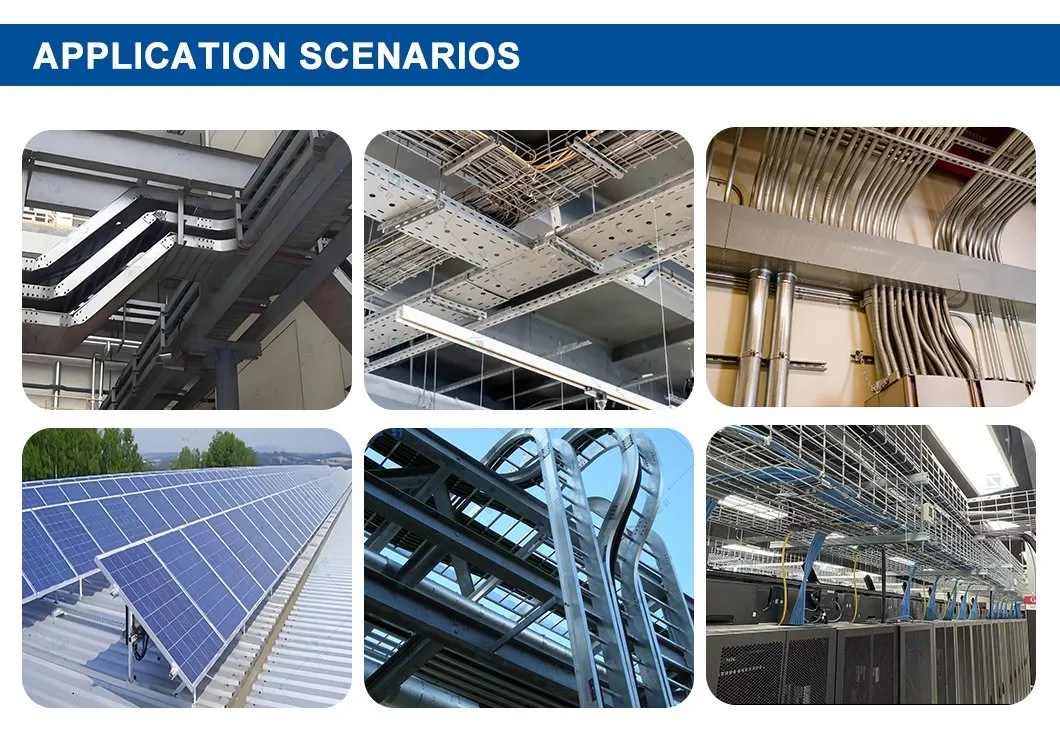 APPLICATION SCENARIOS